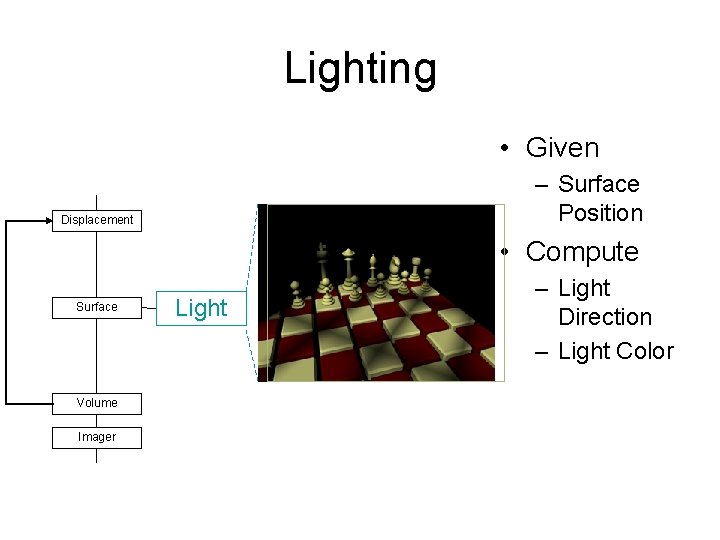 Lighting

Displacement

Surface

Light

Volume

Imager

• Given
– Surface Position
• Compute
– Light Direction
– Light Color